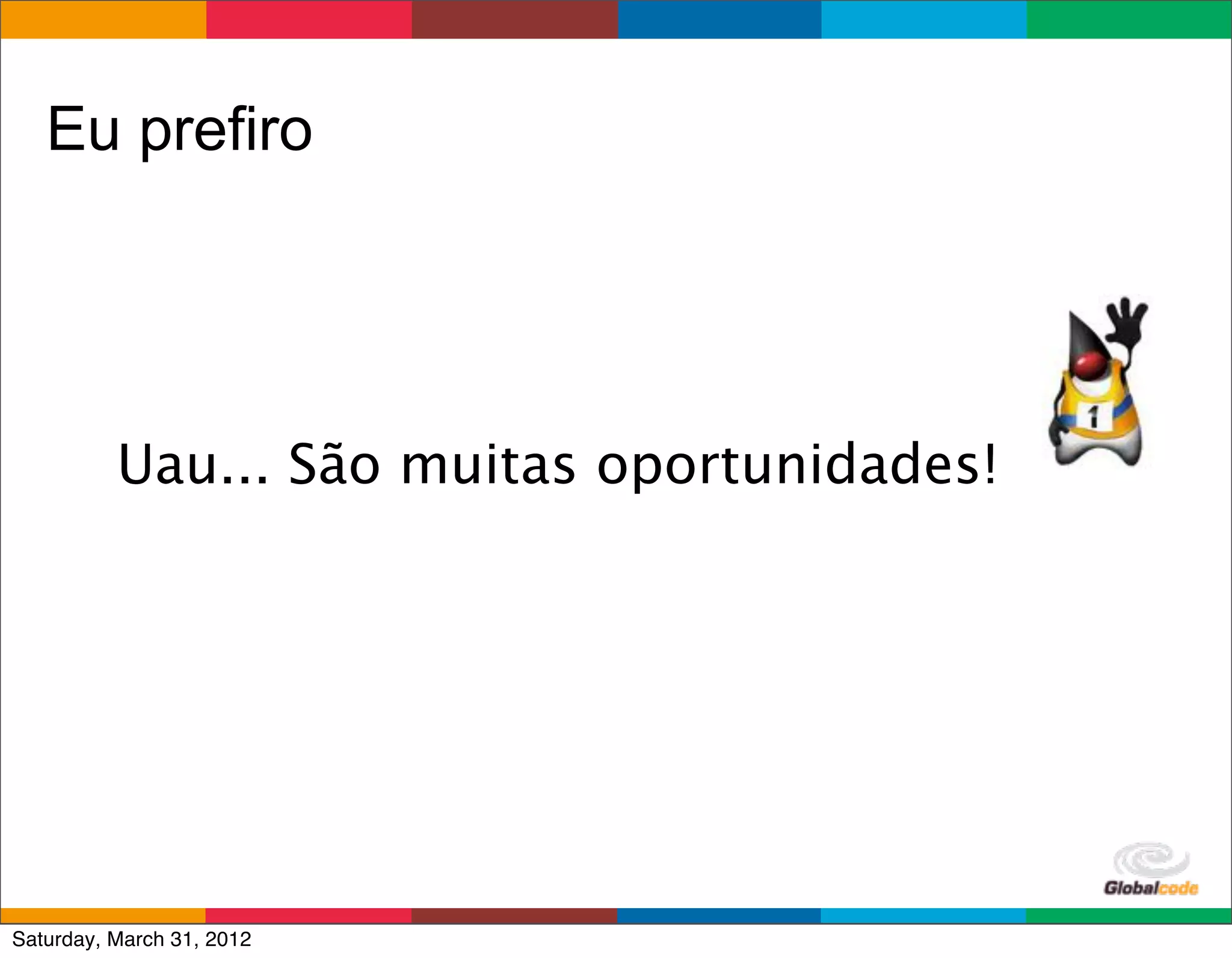 Eu prefiro

Uau... São muitas oportunidades!

1

Globalcode

Saturday, March 31, 2012